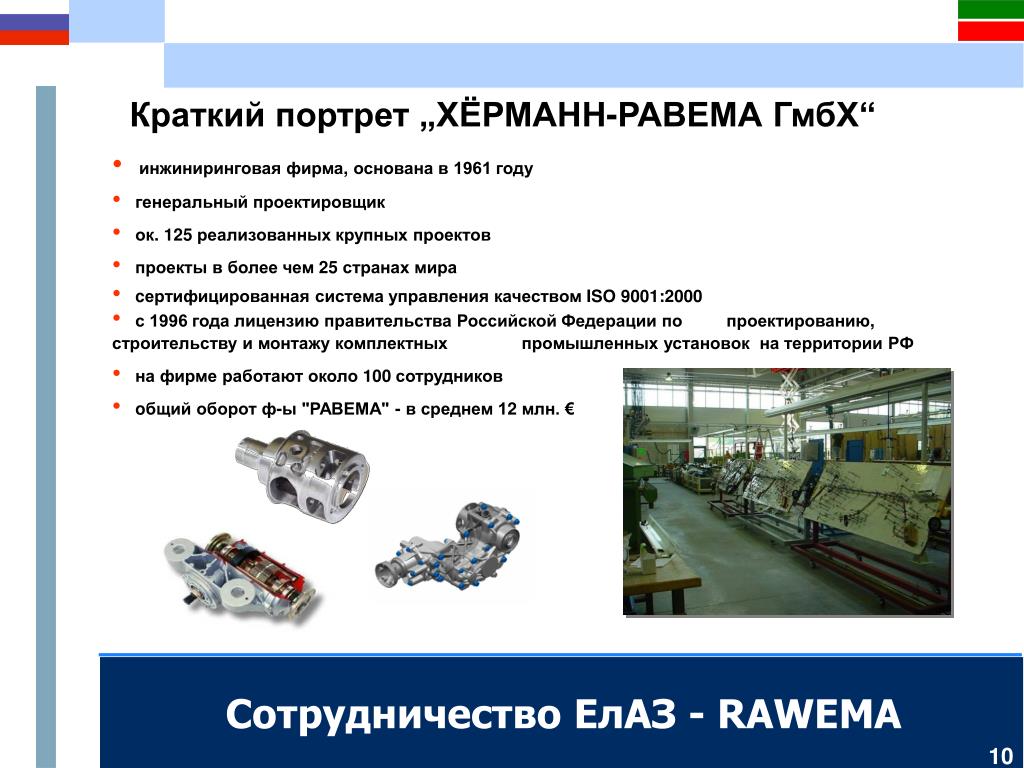 Краткий портрет „ХЁРМАНН-РАВЕМА ГмбХ“

• инжиниринговая фирма, основана в 1961 году
• генеральный проектировщик
• ок. 125 реализованных крупных проектов
• проекты в более чем 25 странах мира
• сертифицированная система управления качеством ISO 9001:2000
• с 1996 года лицензию правительства Российской Федерации по проектированию, строительству и монтажу комплектных промышленных установок на территории РФ
• на фирме работают около 100 сотрудников
• общий оборот ф-ы "РАВЕМА" - в среднем 12 млн. €

Сотрудничество ЕлАЗ - RAWEMA

10